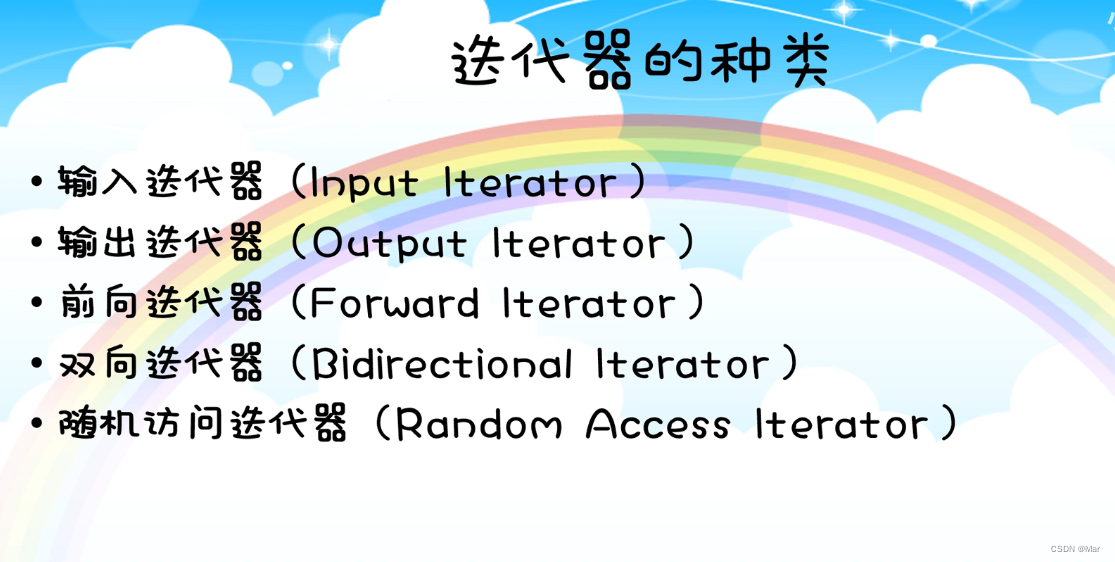 迭代器的种类

• 输入迭代器（Input Iterator）
• 输出迭代器（Output Iterator）
• 前向迭代器（Forward Iterator）
• 双向迭代器（Bidirectional Iterator）
• 随机访问迭代器（Random Access Iterator）

CSDN @Mar